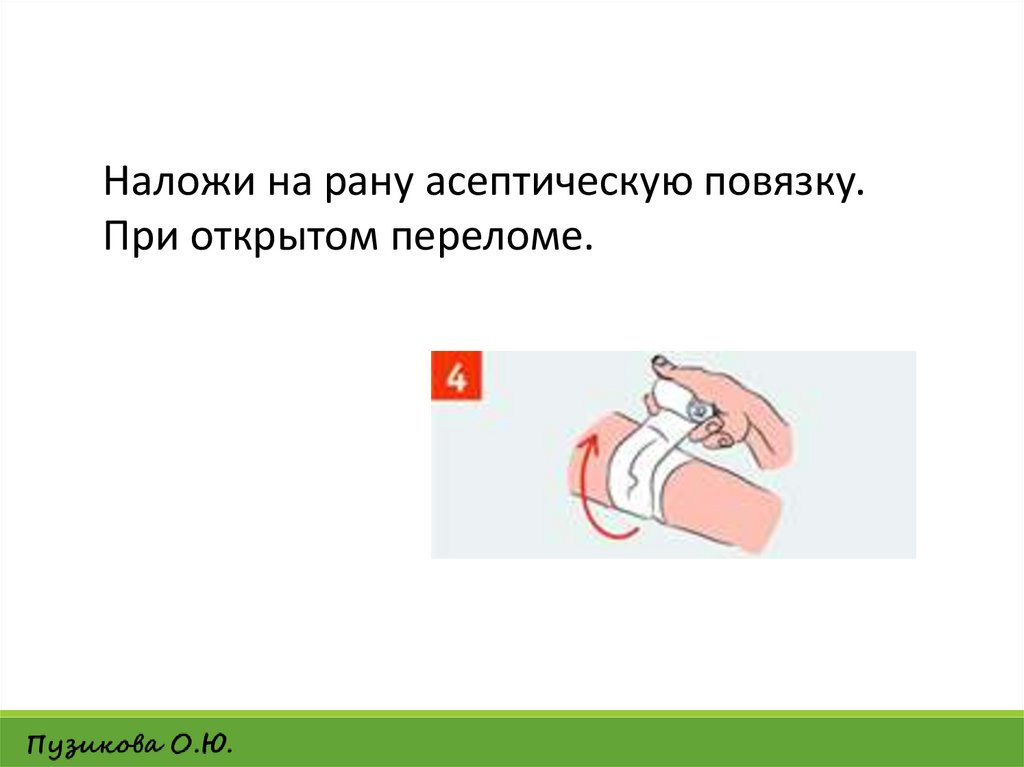 Наложи на рану асептическую повязку.
При открытом переломе.

4

Пузикова О.Ю.